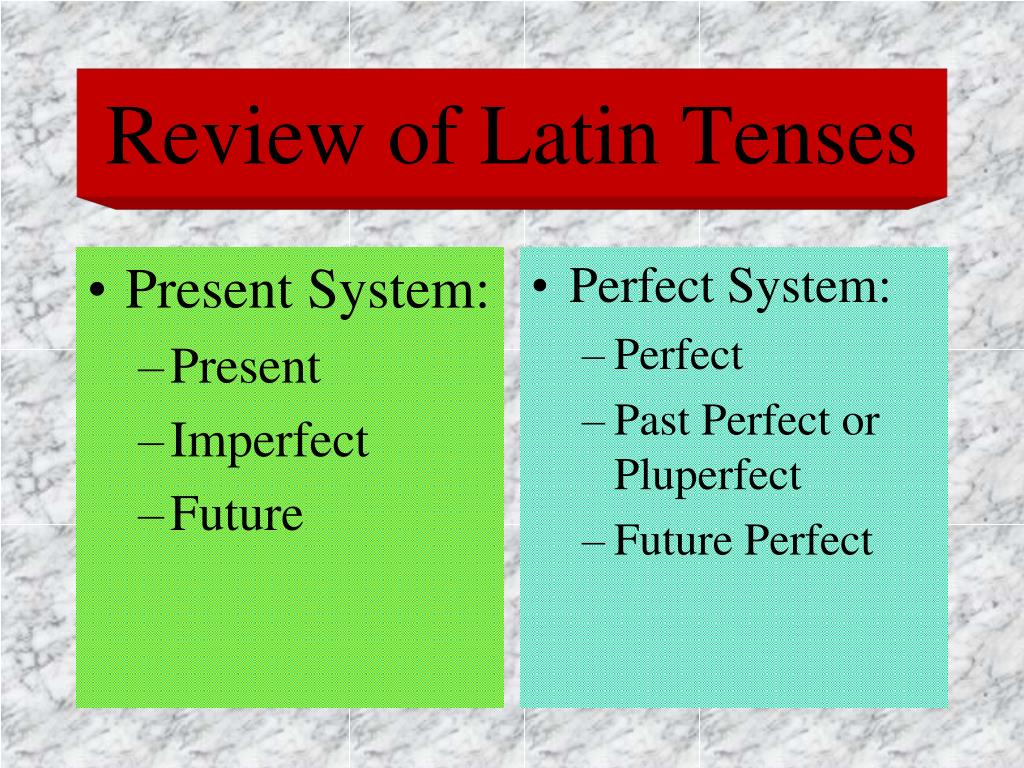 Review of Latin Tenses

• Present System:
– Present
– Imperfect
– Future

• Perfect System:
– Perfect
– Past Perfect or Pluperfect
– Future Perfect